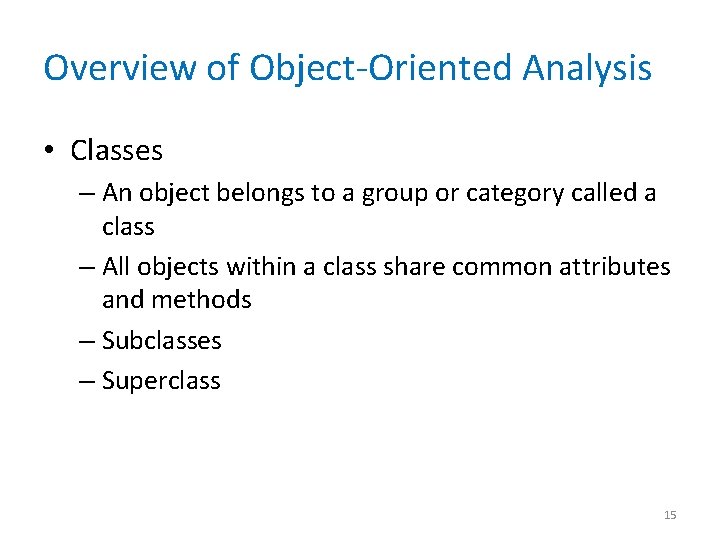 Overview of Object-Oriented Analysis

• Classes
– An object belongs to a group or category called a class
– All objects within a class share common attributes and methods
– Subclasses
– Superclass

15